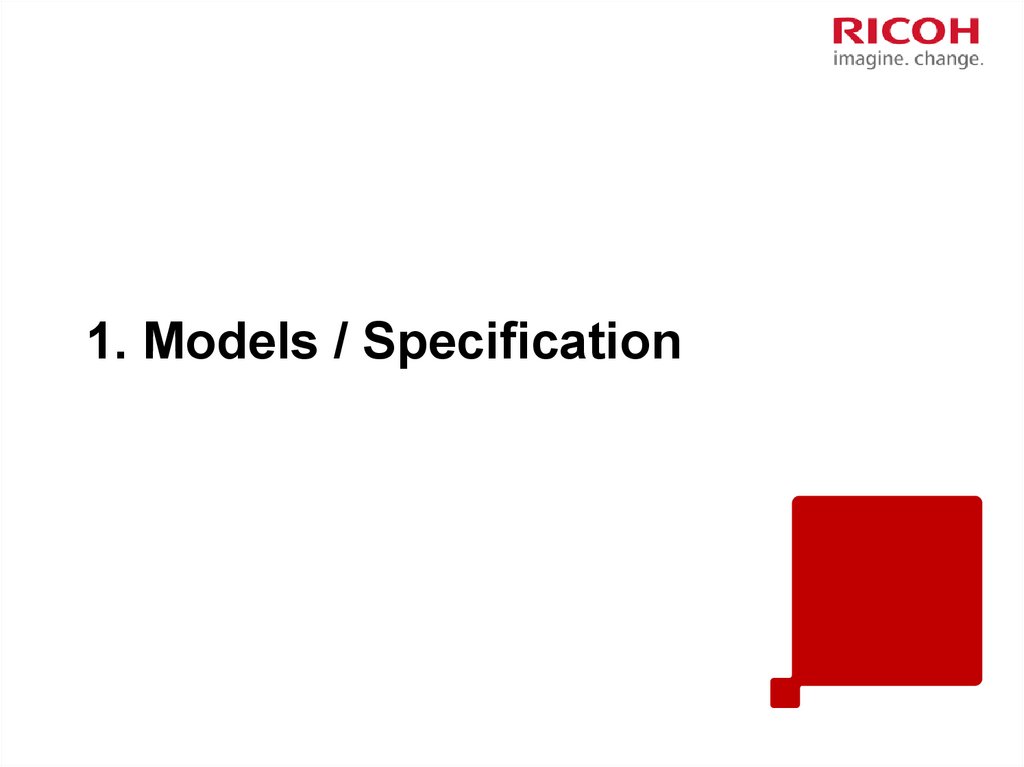 RICOH
imagine. change.

1. Models / Specification